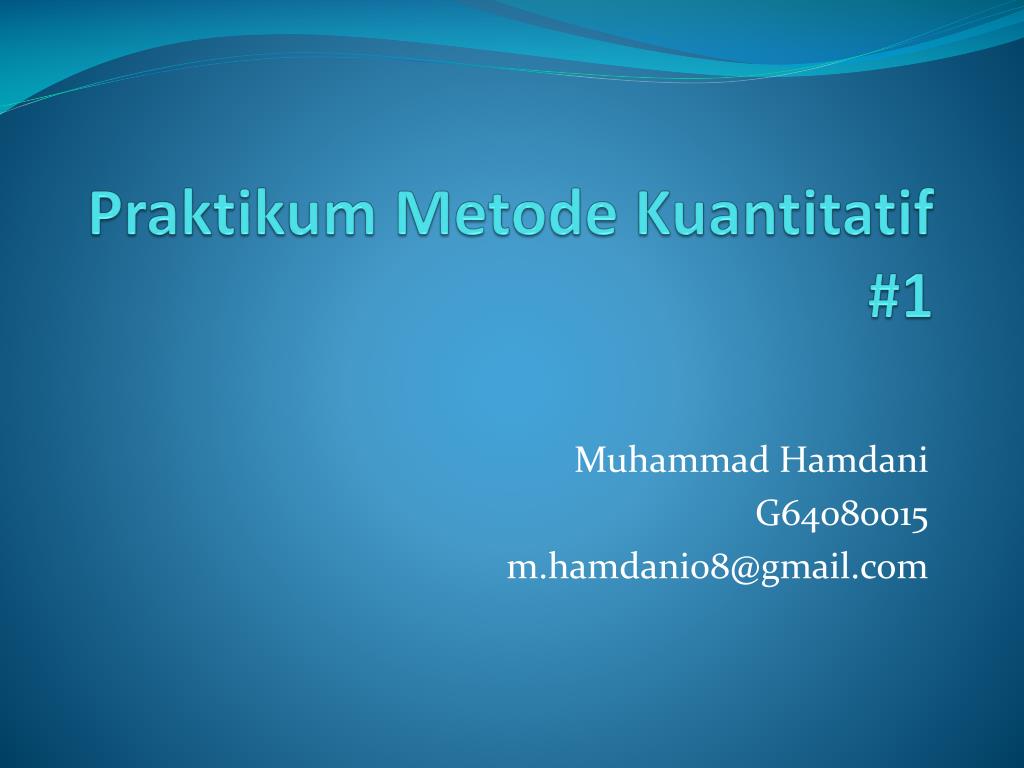 Praktikum Metode Kuantitatif #1

Muhammad Hamdani
G64080015
m.hamdani08@gmail.com